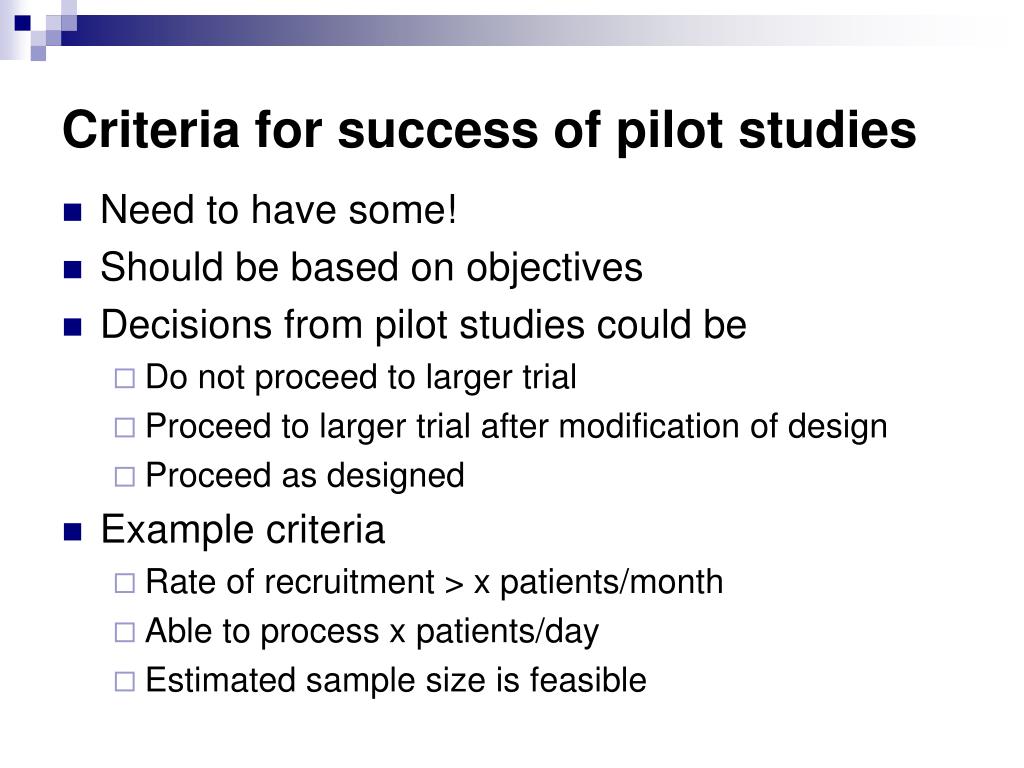 Criteria for success of pilot studies

- Need to have some!
- Should be based on objectives
- Decisions from pilot studies could be
  - Do not proceed to larger trial
  - Proceed to larger trial after modification of design
  - Proceed as designed
- Example criteria
  - Rate of recruitment > x patients/month
  - Able to process x patients/day
  - Estimated sample size is feasible